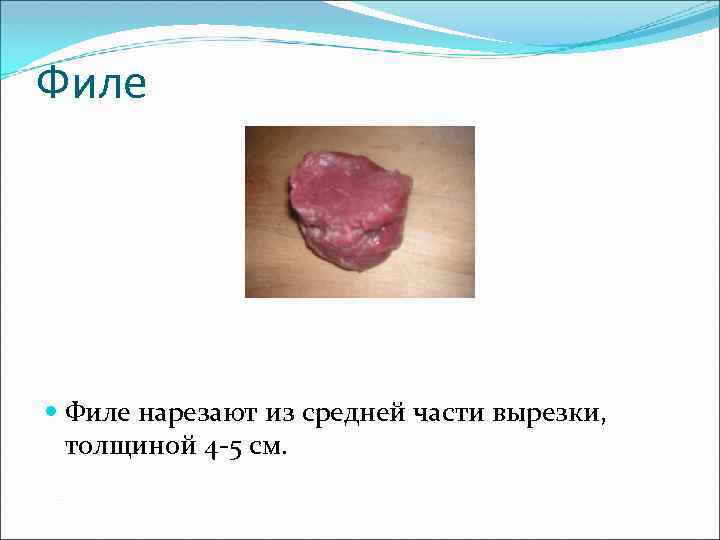 Филе

Филе нарезают из средней части вырезки, толщиной 4-5 см.